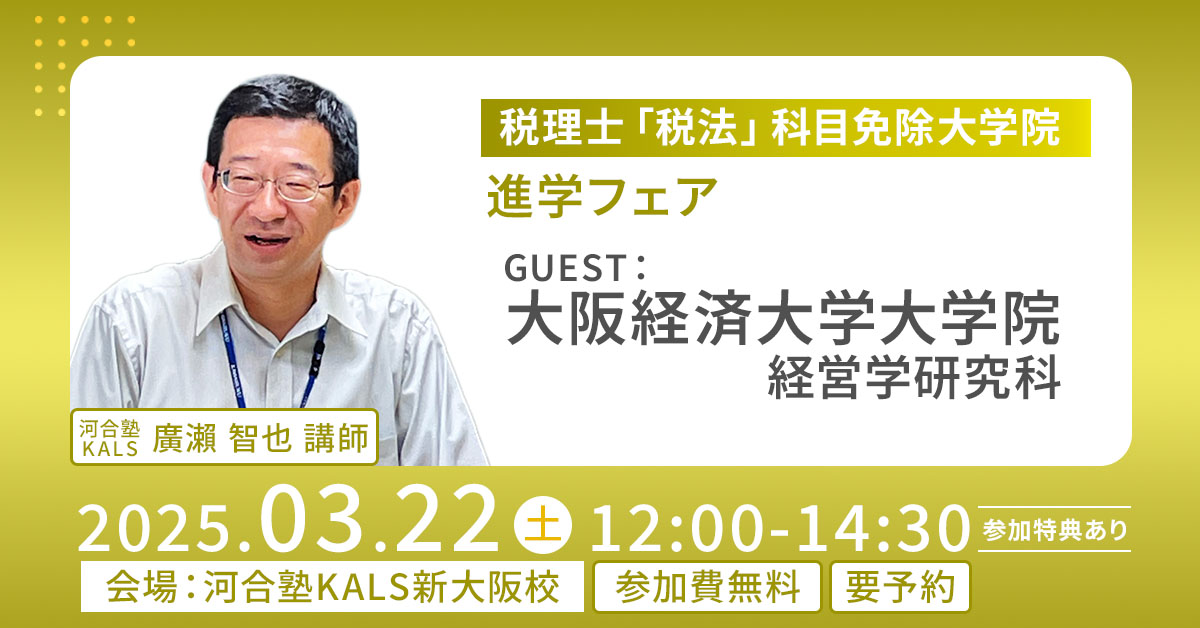 税理士「税法」科目免除大学院

進学フェア

GUEST：
大阪経済大学大学院
経営学研究科

河合塾 KALS 廣瀬 智也 講師

2025.03.22 土 12:00-14:30 参加特典あり

会場：河合塾KALS新大阪校 参加費無料 要予約